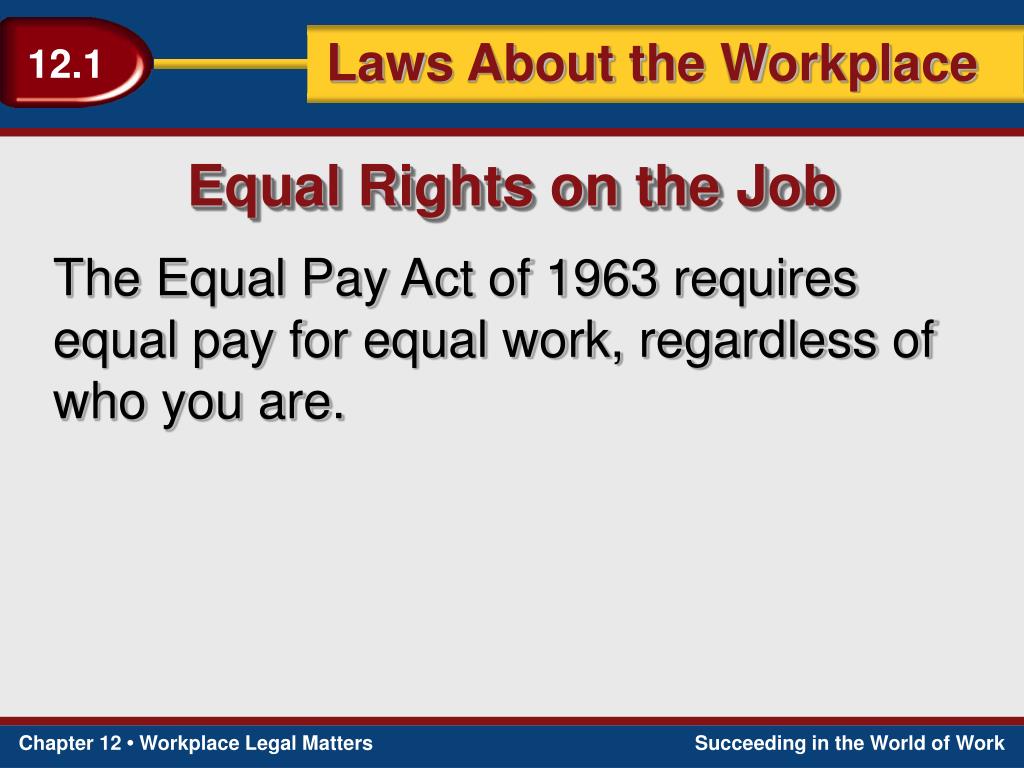 12.1

Laws About the Workplace

Equal Rights on the Job

The Equal Pay Act of 1963 requires equal pay for equal work, regardless of who you are.

Chapter 12 • Workplace Legal Matters

Succeeding in the World of Work